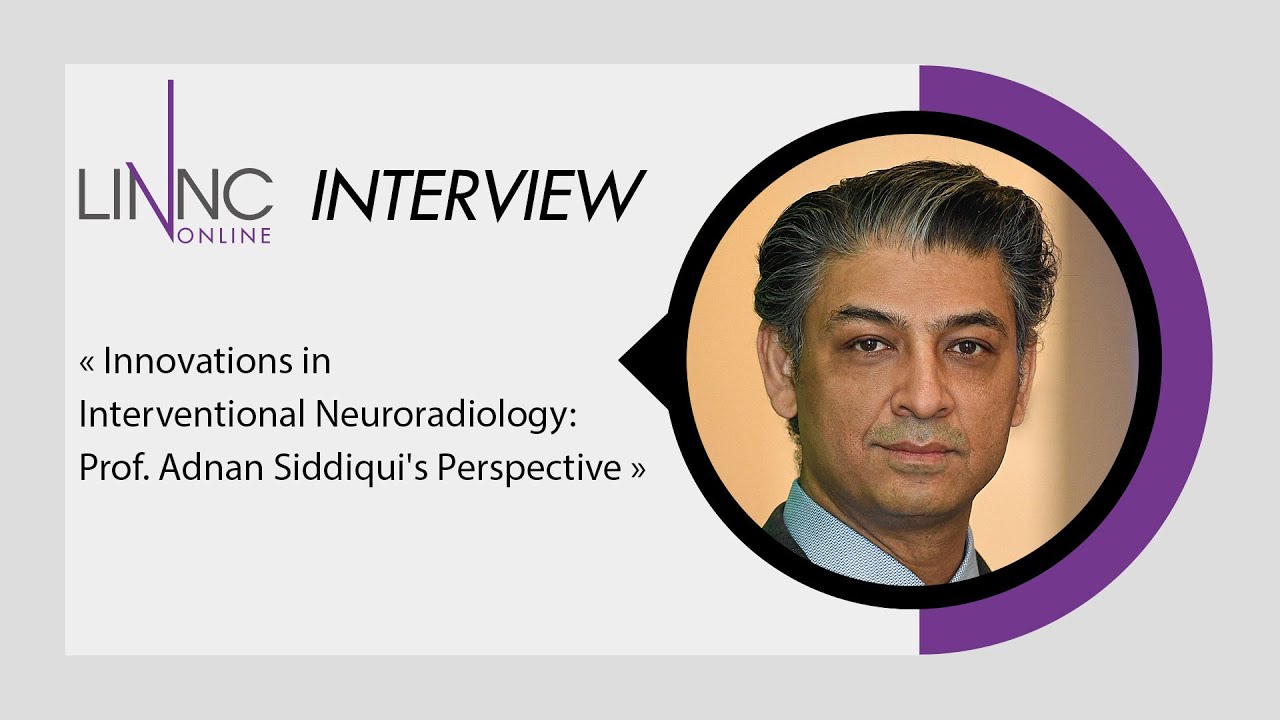 LINNC ONLINE INTERVIEW

« Innovations in Interventional Neuroradiology: Prof. Adnan Siddiqui's Perspective »